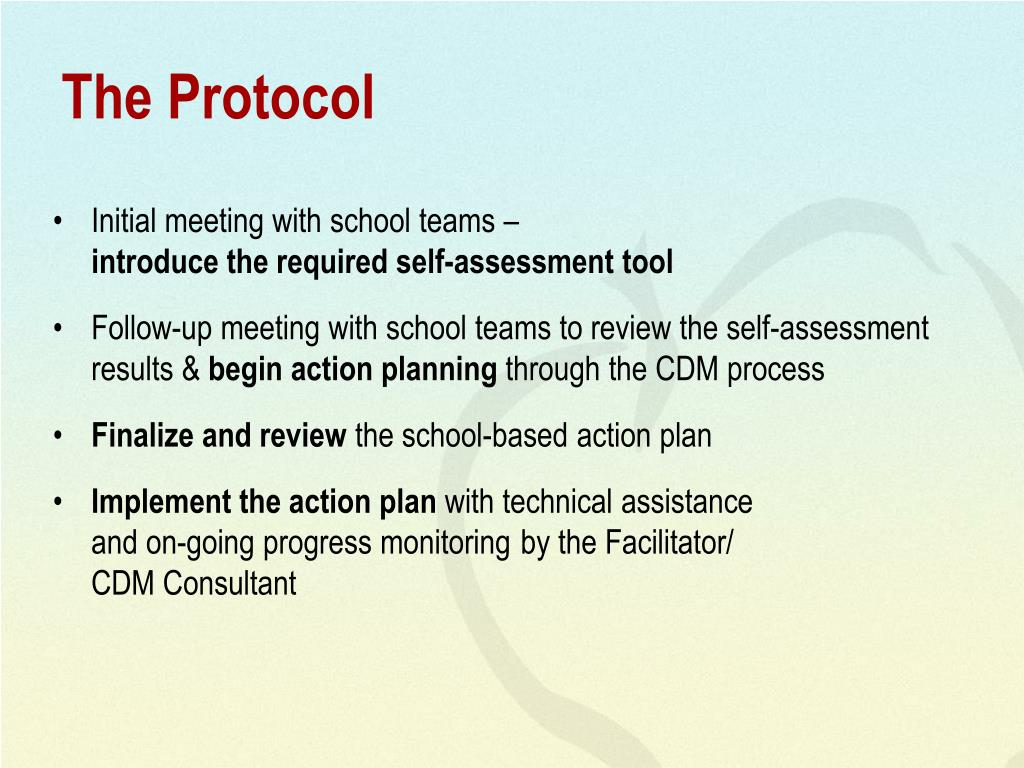 The Protocol

• Initial meeting with school teams – introduce the required self-assessment tool

• Follow-up meeting with school teams to review the self-assessment results & begin action planning through the CDM process

• Finalize and review the school-based action plan

• Implement the action plan with technical assistance and on-going progress monitoring by the Facilitator/ CDM Consultant